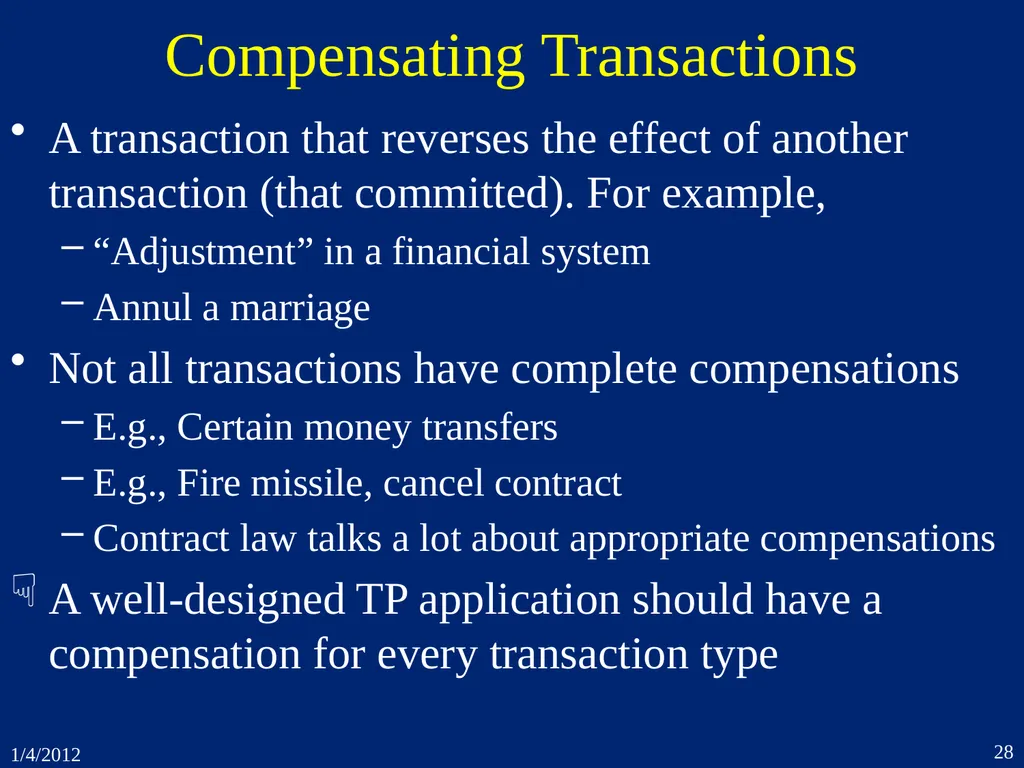 Compensating Transactions

• A transaction that reverses the effect of another transaction (that committed). For example,

- "Adjustment" in a financial system
- Annul a marriage

• Not all transactions have complete compensations

- E.g., Certain money transfers
- E.g., Fire missile, cancel contract
- Contract law talks a lot about appropriate compensations

☟ A well-designed TP application should have a compensation for every transaction type

1/4/2012

28